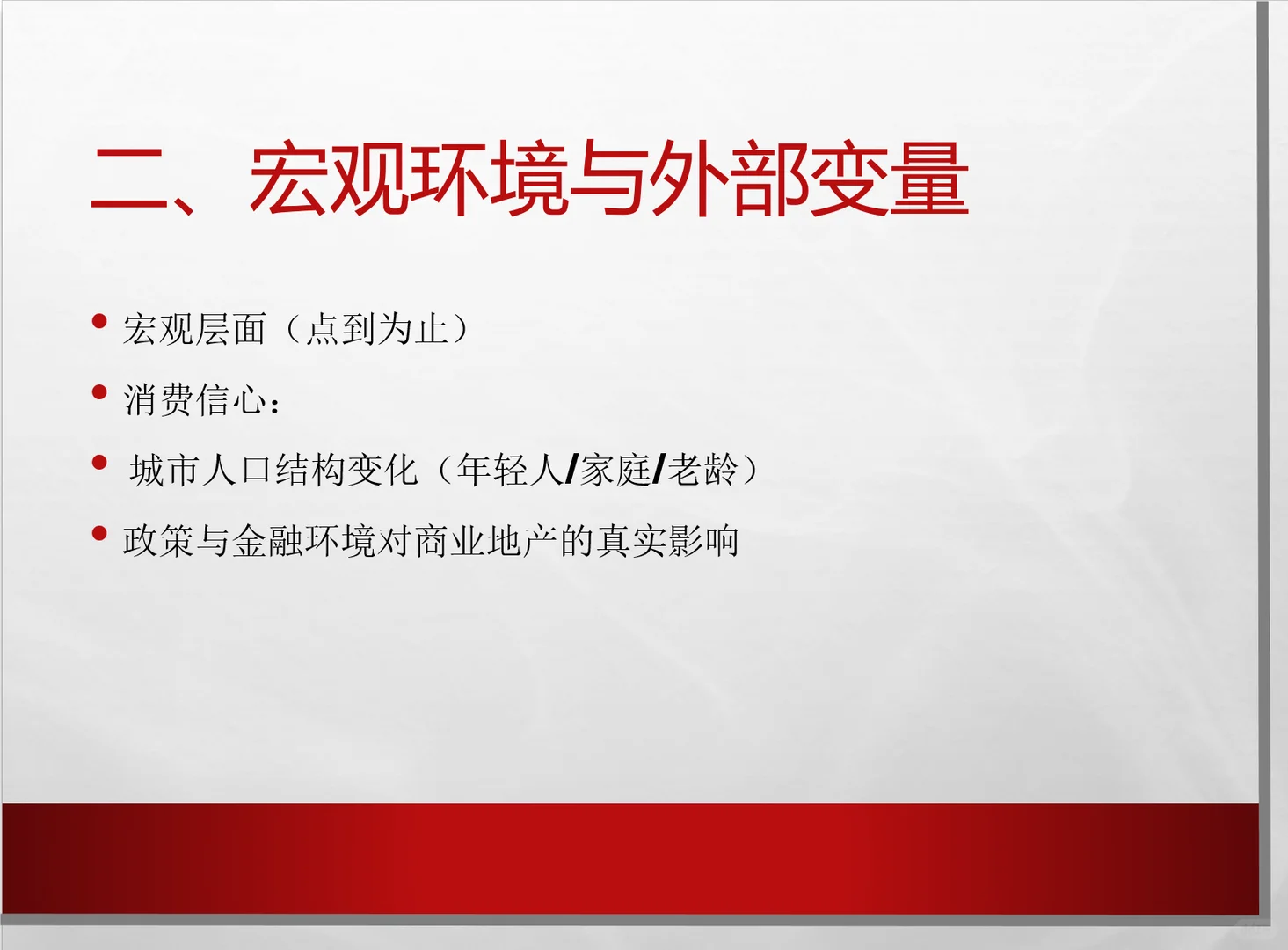 二、宏观环境与外部变量

• 宏观层面（点到为止）

• 消费信心：

• 城市人口结构变化（年轻人/家庭/老龄）

• 政策与金融环境对商业地产的真实影响